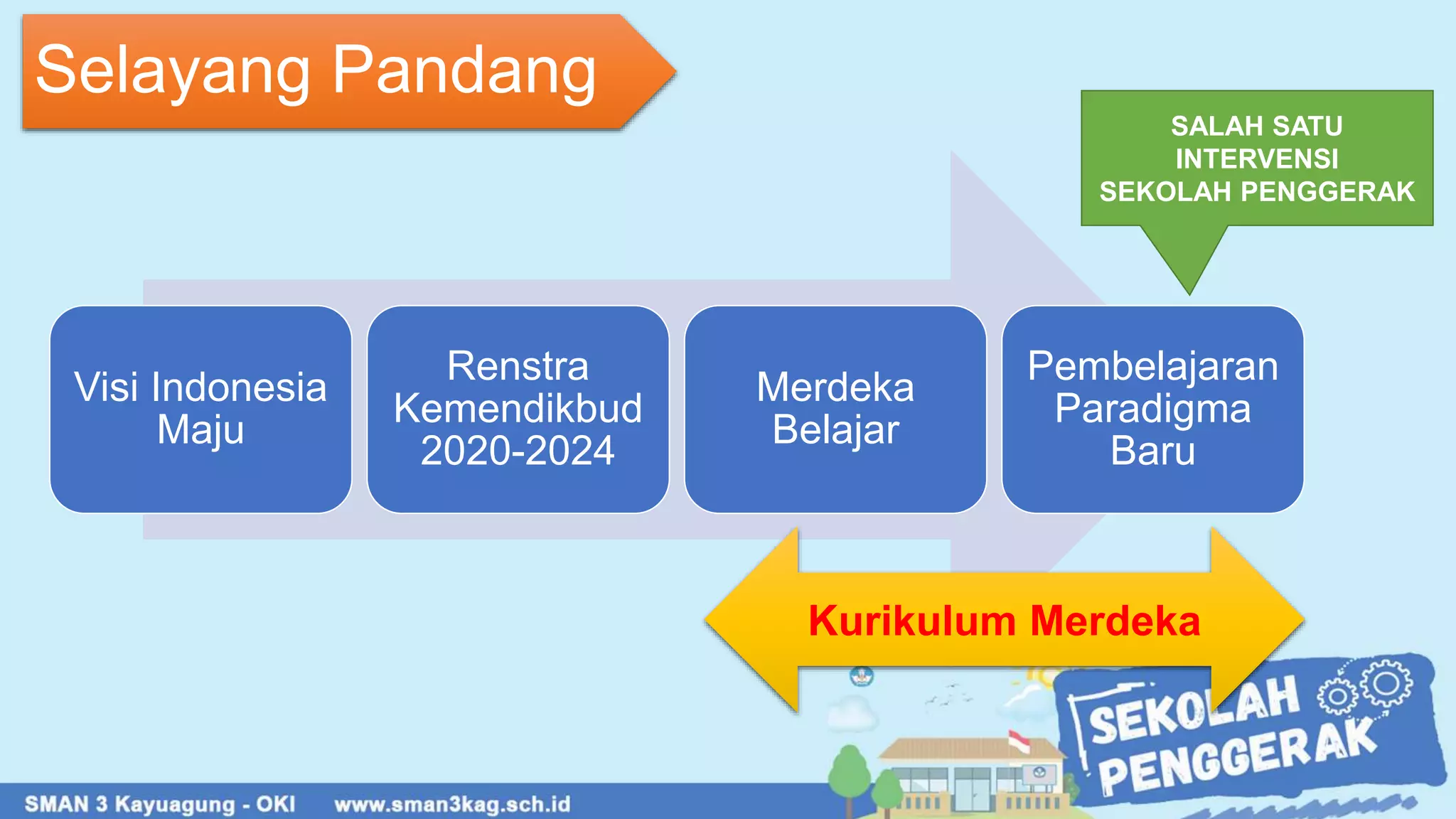 Selayang Pandang

SALAH SATU INTERVENSI SEKOLAH PENGGERAK

Visi Indonesia Maju

Renstra Kemendikbud 2020-2024

Merdeka Belajar

Pembelajaran Paradigma Baru

Kurikulum Merdeka

SEKOLAH PENGGERAK

SMAN 3 Kayuagung - OKI www.sman3kag.sch.id